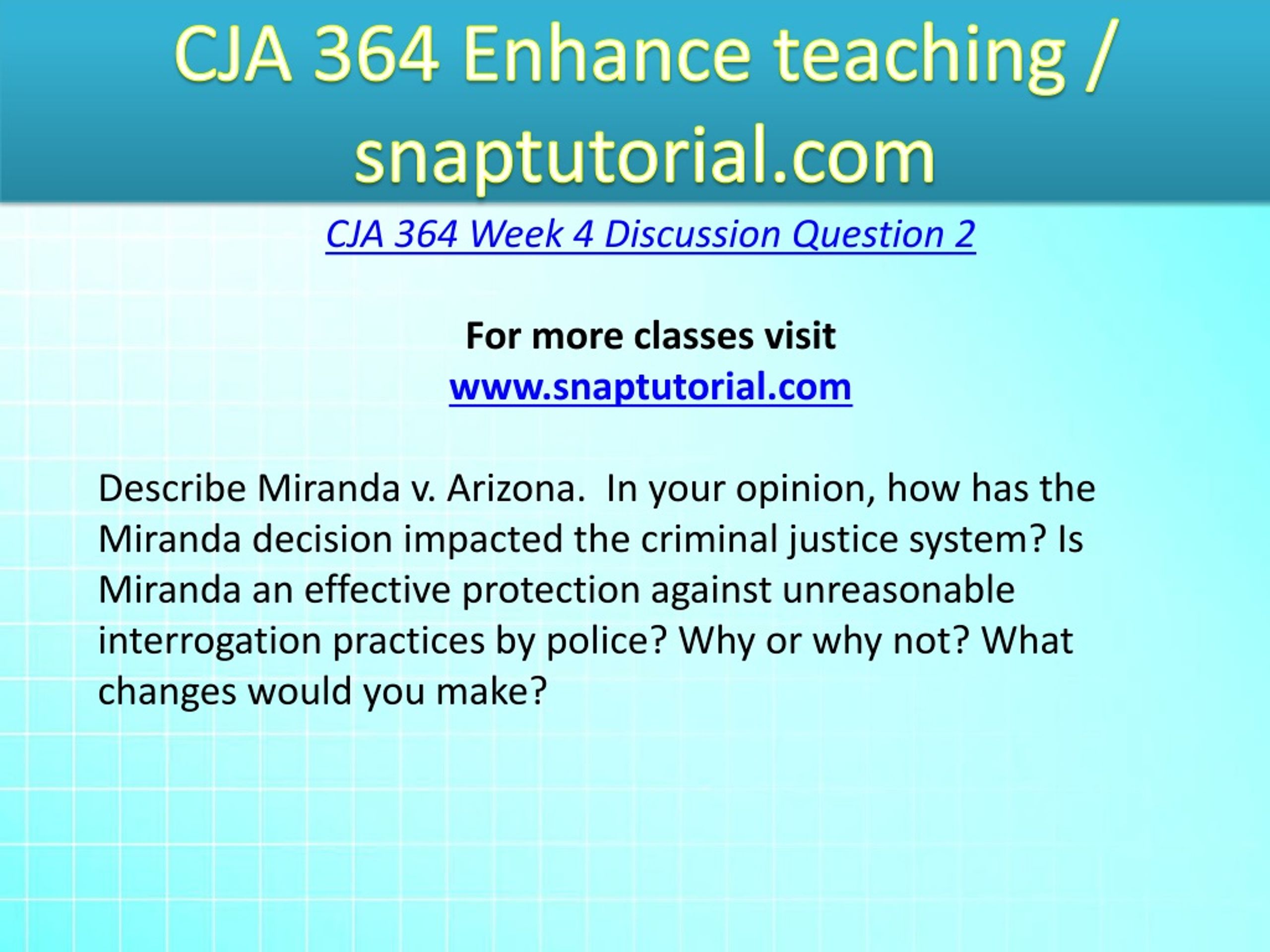 CJA 364 Enhance teaching / snaptutorial.com

CJA 364 Week 4 Discussion Question 2

For more classes visit
www.snaptutorial.com

Describe Miranda v. Arizona. In your opinion, how has the Miranda decision impacted the criminal justice system? Is Miranda an effective protection against unreasonable interrogation practices by police? Why or why not? What changes would you make?